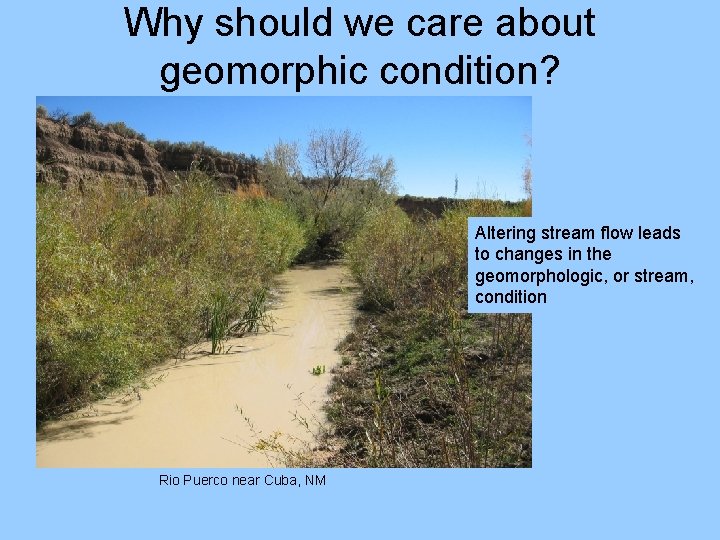 Why should we care about geomorphic condition?

Altering stream flow leads to changes in the geomorphologic, or stream, condition

Rio Puerco near Cuba, NM